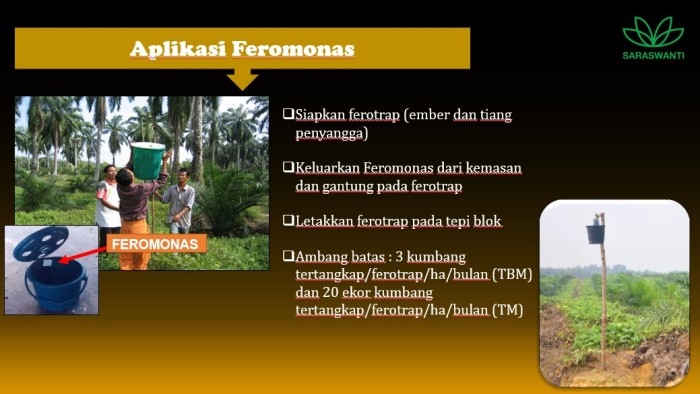 Aplikasi Feromonas

SARASWANTI

FEROMONAS

❑Siapkan ferotrap (ember dan tiang penyangga)

❑Keluarkan Feromonas dari kemasan dan gantung pada ferotrap

❑Letakkan ferotrap pada tepi blok

❑Ambang batas : 3 kumbang tertangkap/ferotrap/ha/bulan (TBM) dan 20 ekor kumbang tertangkap/ferotrap/ha/bulan (TM)